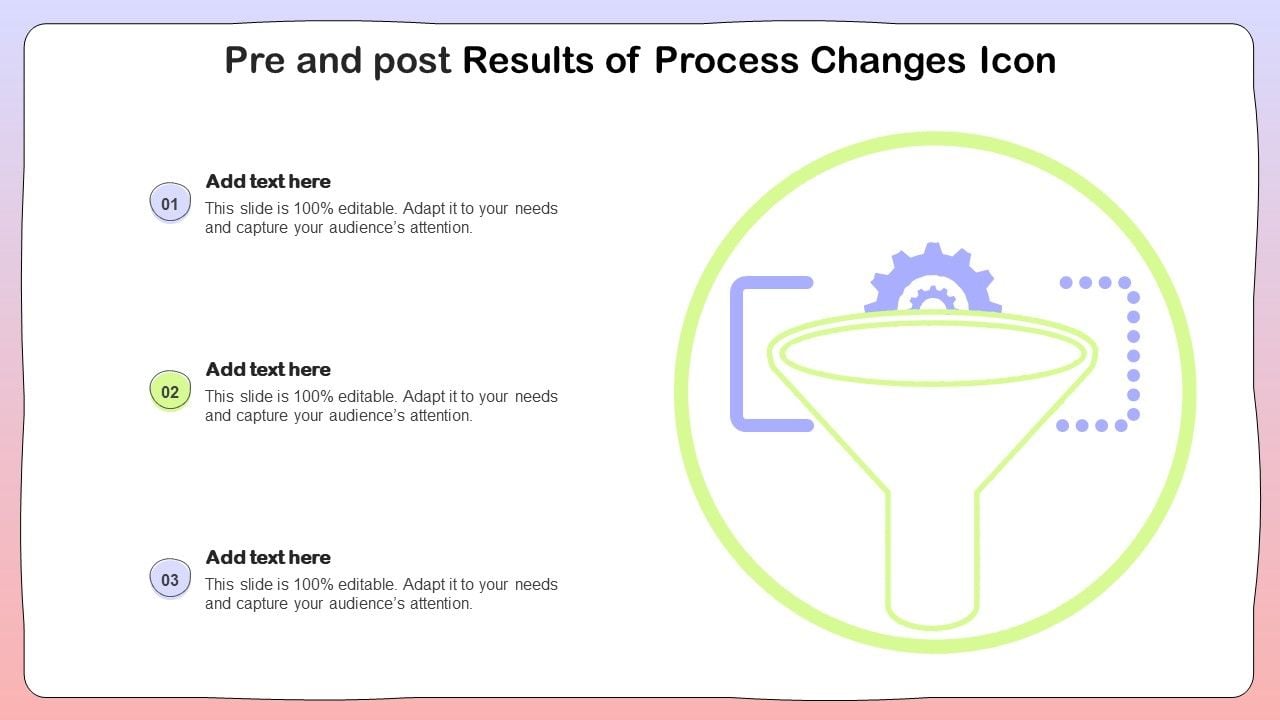 Pre and post Results of Process Changes Icon

01
Add text here
This slide is 100% editable. Adapt it to your needs and capture your audience's attention.

02
Add text here
This slide is 100% editable. Adapt it to your needs and capture your audience's attention.

03
Add text here
This slide is 100% editable. Adapt it to your needs and capture your audience's attention.